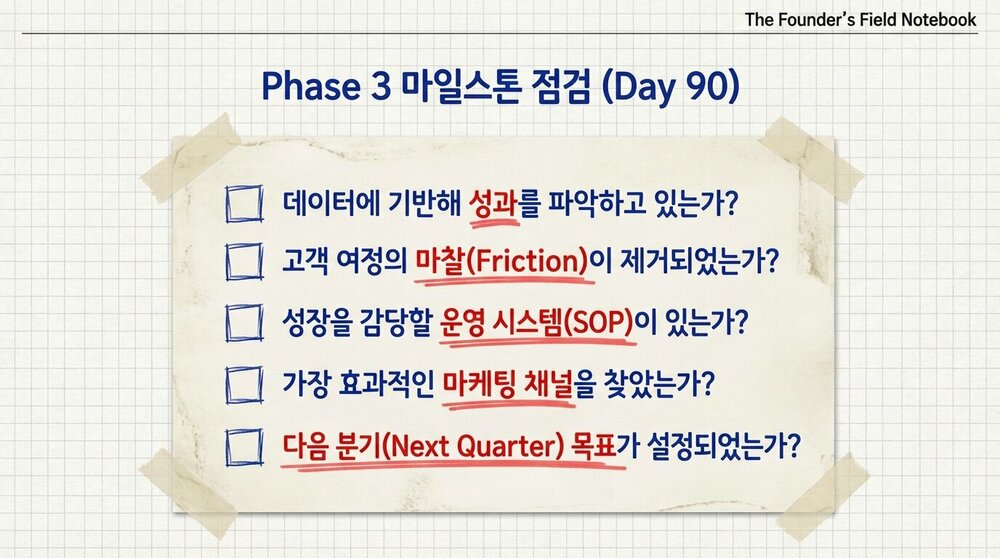 The Founder's Field Notebook

Phase 3 마일스톤 점검 (Day 90)

☐ 데이터에 기반해 성과를 파악하고 있는가?

☐ 고객 여정의 마찰(Friction)이 제거되었는가?

☐ 성장을 감당할 운영 시스템(SOP)이 있는가?

☐ 가장 효과적인 마케팅 채널을 찾았는가?

☐ 다음 분기(Next Quarter) 목표가 설정되었는가?